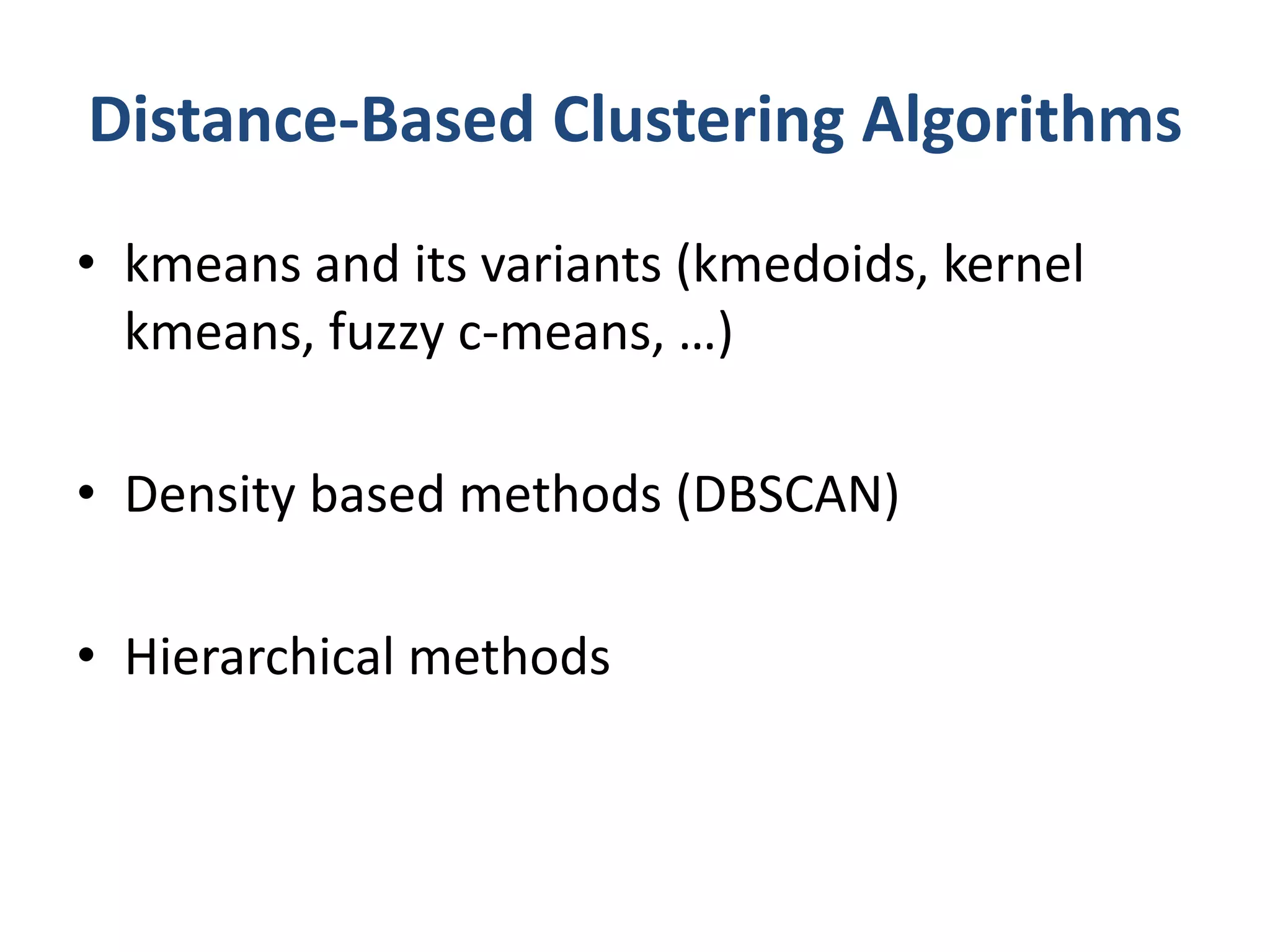 Distance-Based Clustering Algorithms

• kmeans and its variants (kmedoids, kernel kmeans, fuzzy c-means, …)

• Density based methods (DBSCAN)

• Hierarchical methods